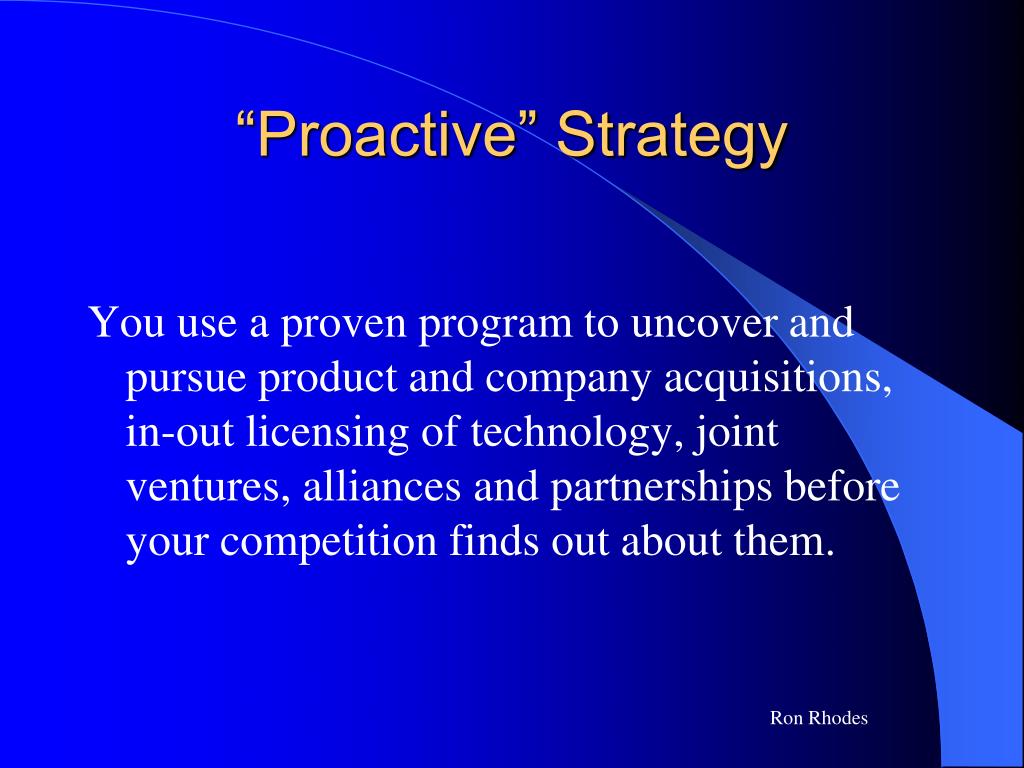 “Proactive” Strategy

You use a proven program to uncover and pursue product and company acquisitions, in-out licensing of technology, joint ventures, alliances and partnerships before your competition finds out about them.

Ron Rhodes